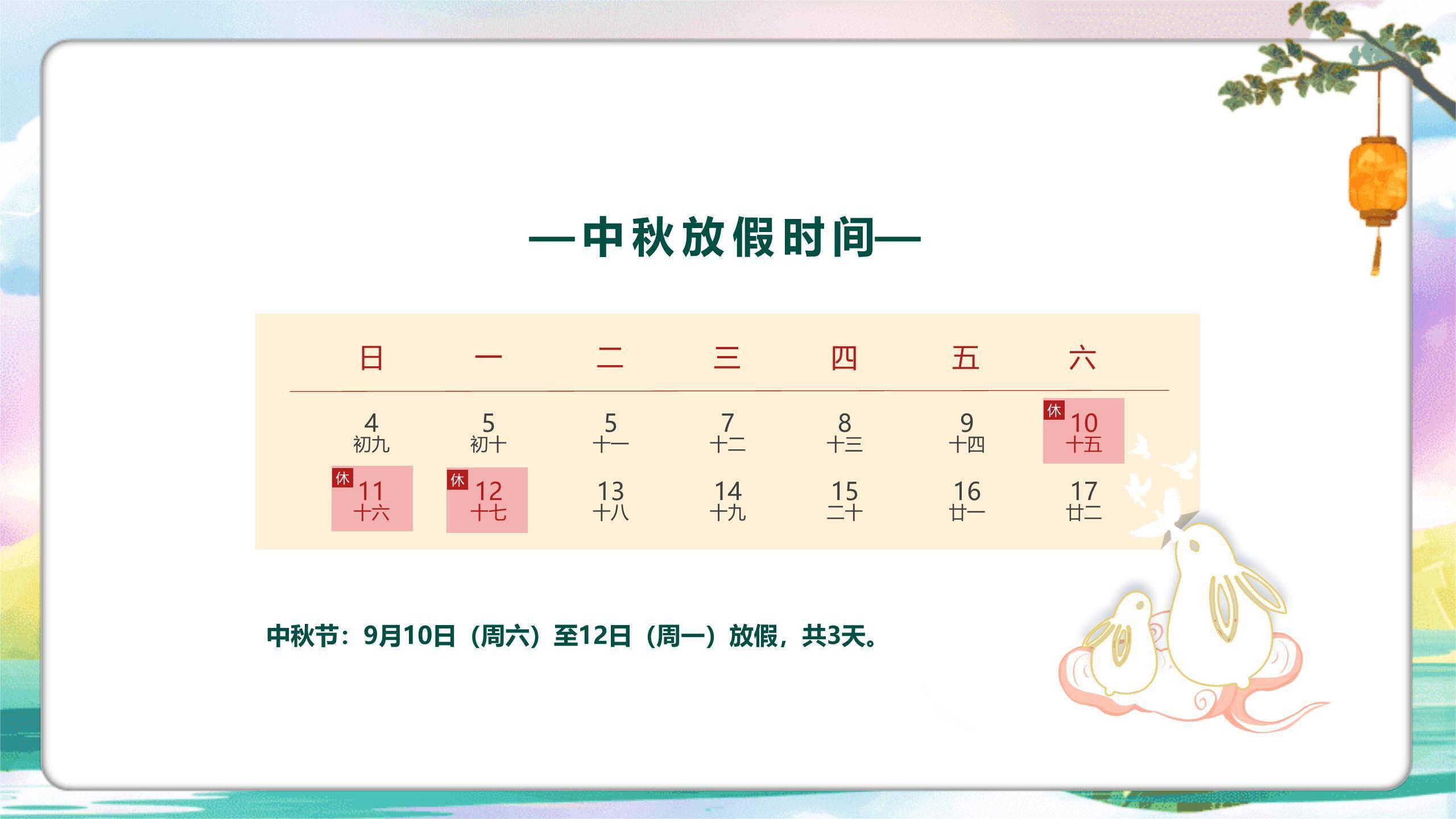 —中秋放假时间—

| 日 | 一 | 二 | 三 | 四 | 五 | 六 |
|---|---|---|---|---|---|---|
| 4 初九 | 5 初十 | 5 十一 | 7 十二 | 8 十三 | 9 十四 | 休 10 十五 |
| 休 11 十六 | 休 12 十七 | 13 十八 | 14 十九 | 15 二十 | 16 廿一 | 17 廿二 |

中秋节：9月10日（周六）至12日（周一）放假，共3天。